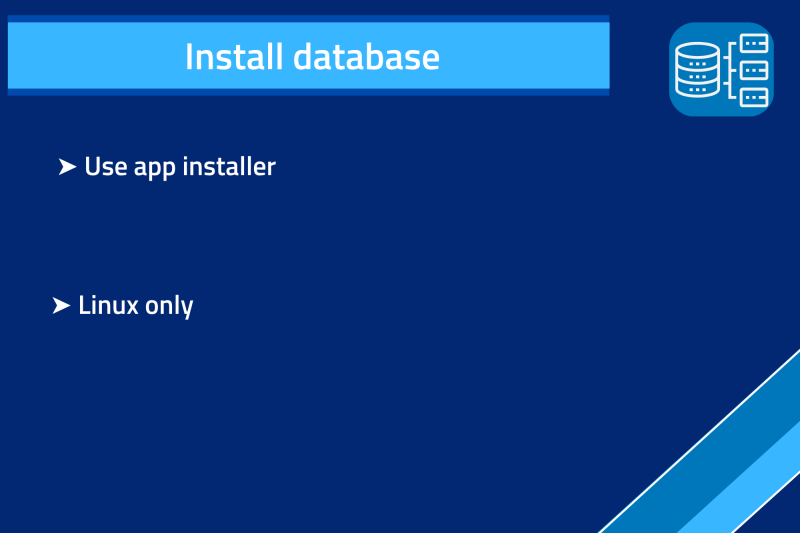 Install database

➤ Use app installer

➤ Linux only